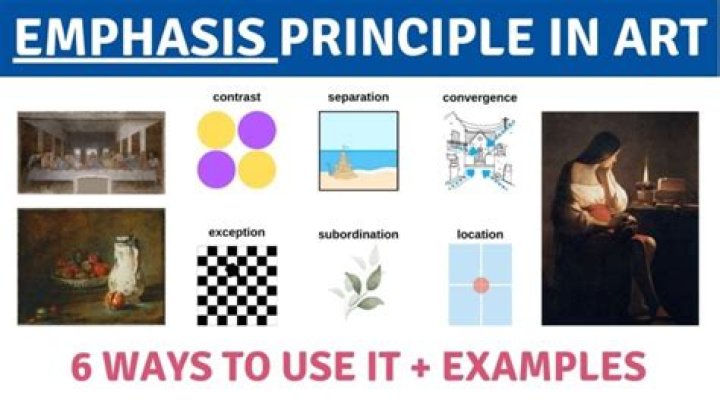 EMPHASIS PRINCIPLE IN ART

contrast

separation

convergence

exception

subordination

location

6 WAYS TO USE IT + EXAMPLES